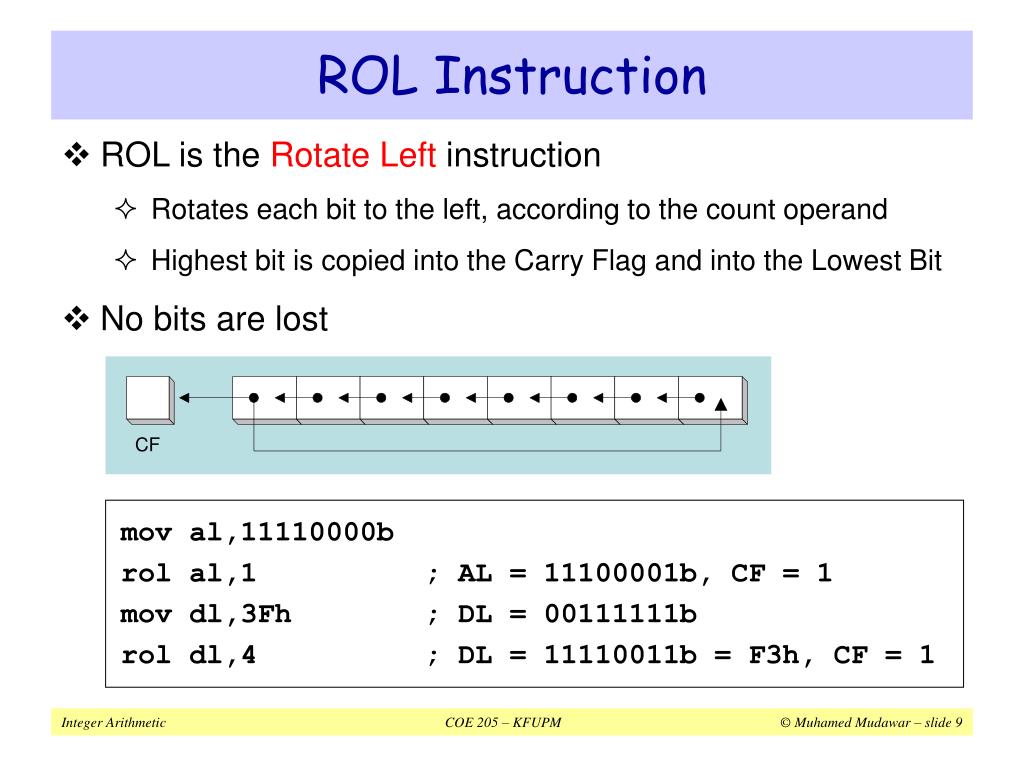 ROL Instruction

❖ ROL is the Rotate Left instruction

✧ Rotates each bit to the left, according to the count operand

✧ Highest bit is copied into the Carry Flag and into the Lowest Bit

❖ No bits are lost

CF

mov al,11110000b
rol al,1 ; AL = 11100001b, CF = 1
mov dl,3Fh ; DL = 00111111b
rol dl,4 ; DL = 11110011b = F3h, CF = 1

Integer Arithmetic

COE 205 – KFUPM

© Muhamed Mudawar – slide 9